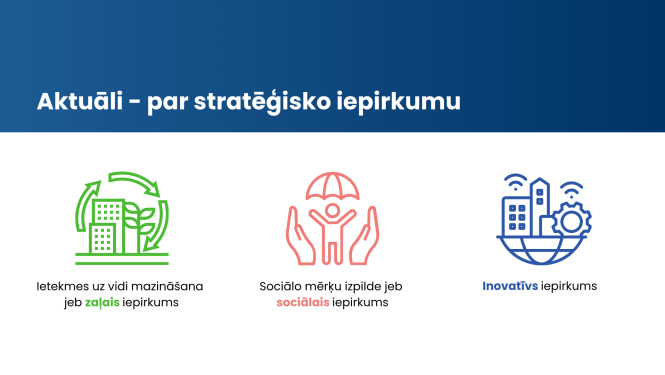 Aktuāli - par stratēģisko iepirkumu

Ietekmes uz vidi mazināšana jeb zaļais iepirkums

Sociālo mērķu izpilde jeb sociālais iepirkums

Inovatīvs iepirkums